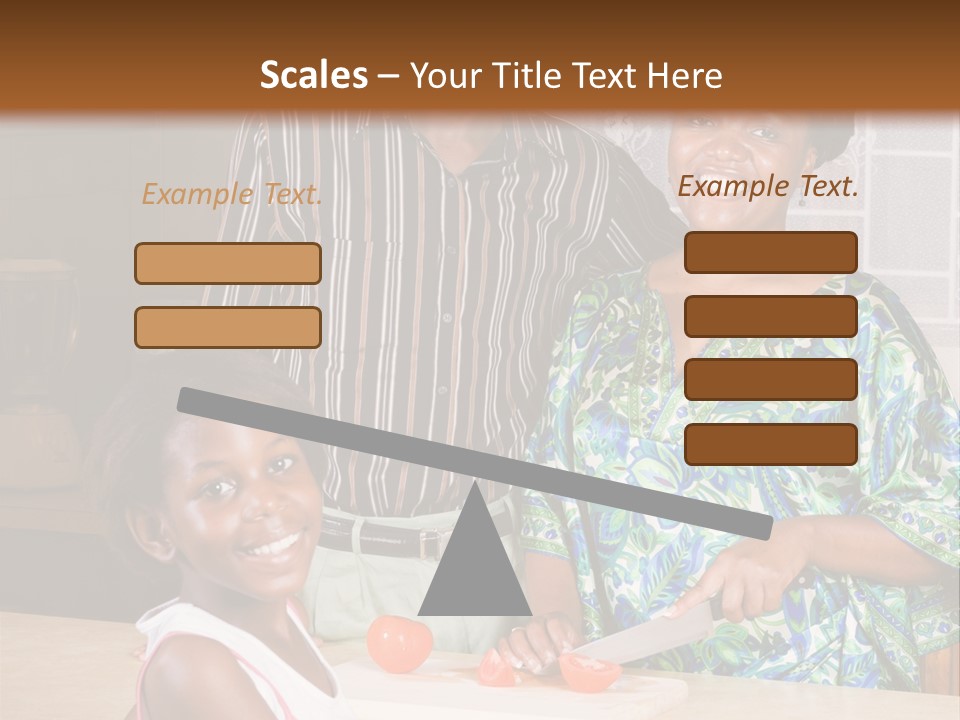 Scales – Your Title Text Here

Example Text.

Example Text.